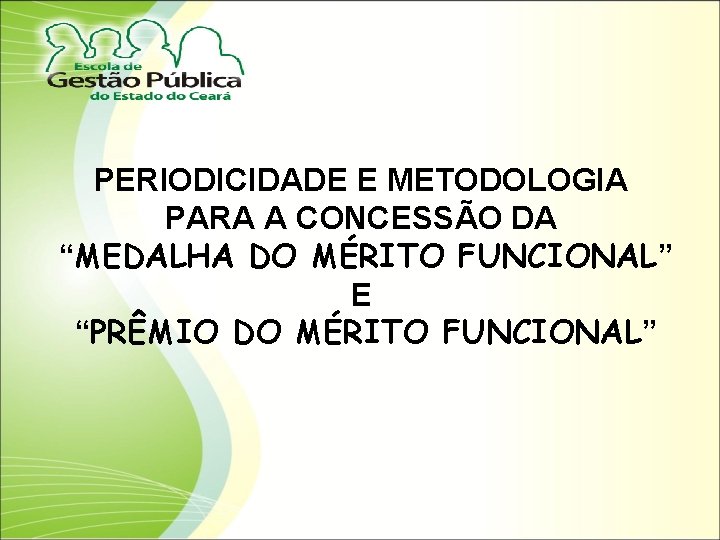 Escola de
Gestão Pública
do Estado do Ceará

PERIODICIDADE E METODOLOGIA PARA A CONCESSÃO DA “MEDALHA DO MÉRITO FUNCIONAL” E “PRÊMIO DO MÉRITO FUNCIONAL”